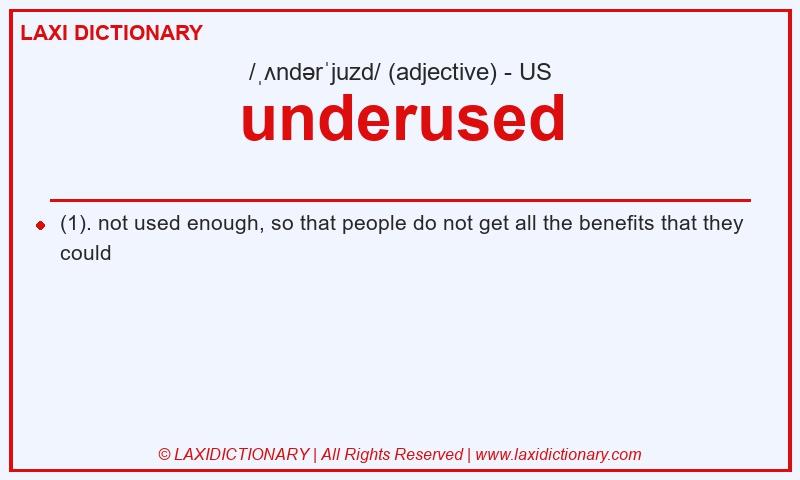 LAXI DICTIONARY

/ˌʌndərˈjuzd/ (adjective) - US

underused

(1). not used enough, so that people do not get all the benefits that they could

© LAXIDICTIONARY | All Rights Reserved | www.laxidictionary.com